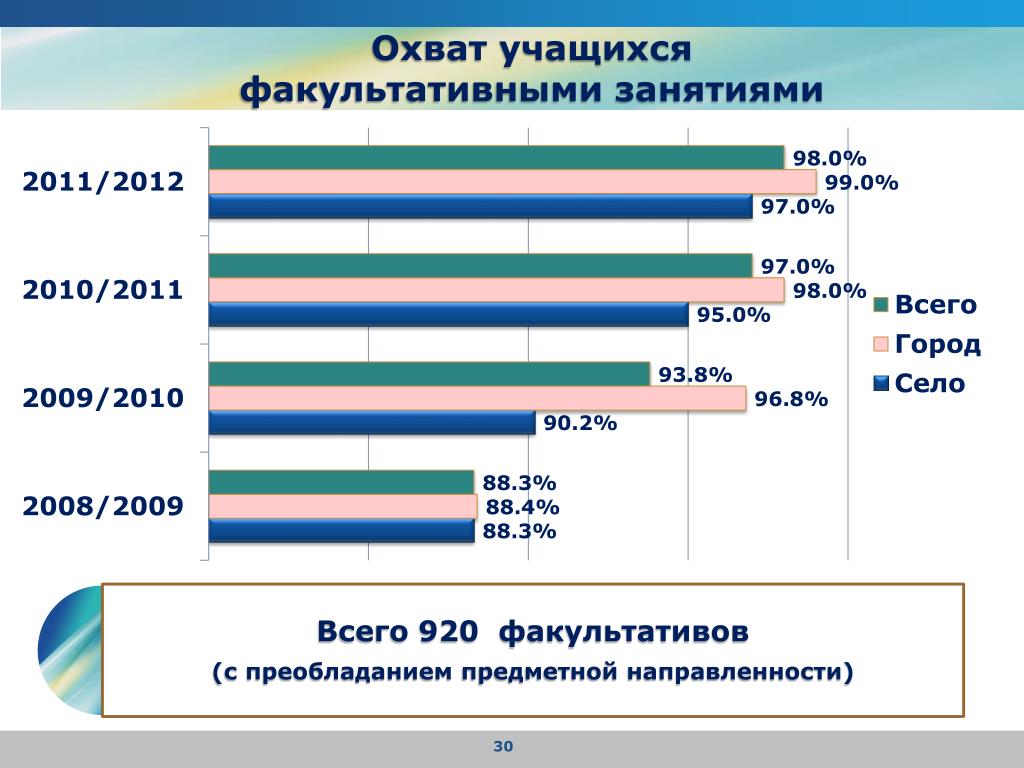 Охват учащихся факультативными занятиями

2011/2012
98.0%
99.0%
97.0%

2010/2011
97.0%
98.0%
95.0%

2009/2010
93.8%
96.8%
90.2%

2008/2009
88.3%
88.4%
88.3%

Всего
Город
Село

Всего 920 факультативов

(с преобладанием предметной направленности)

30